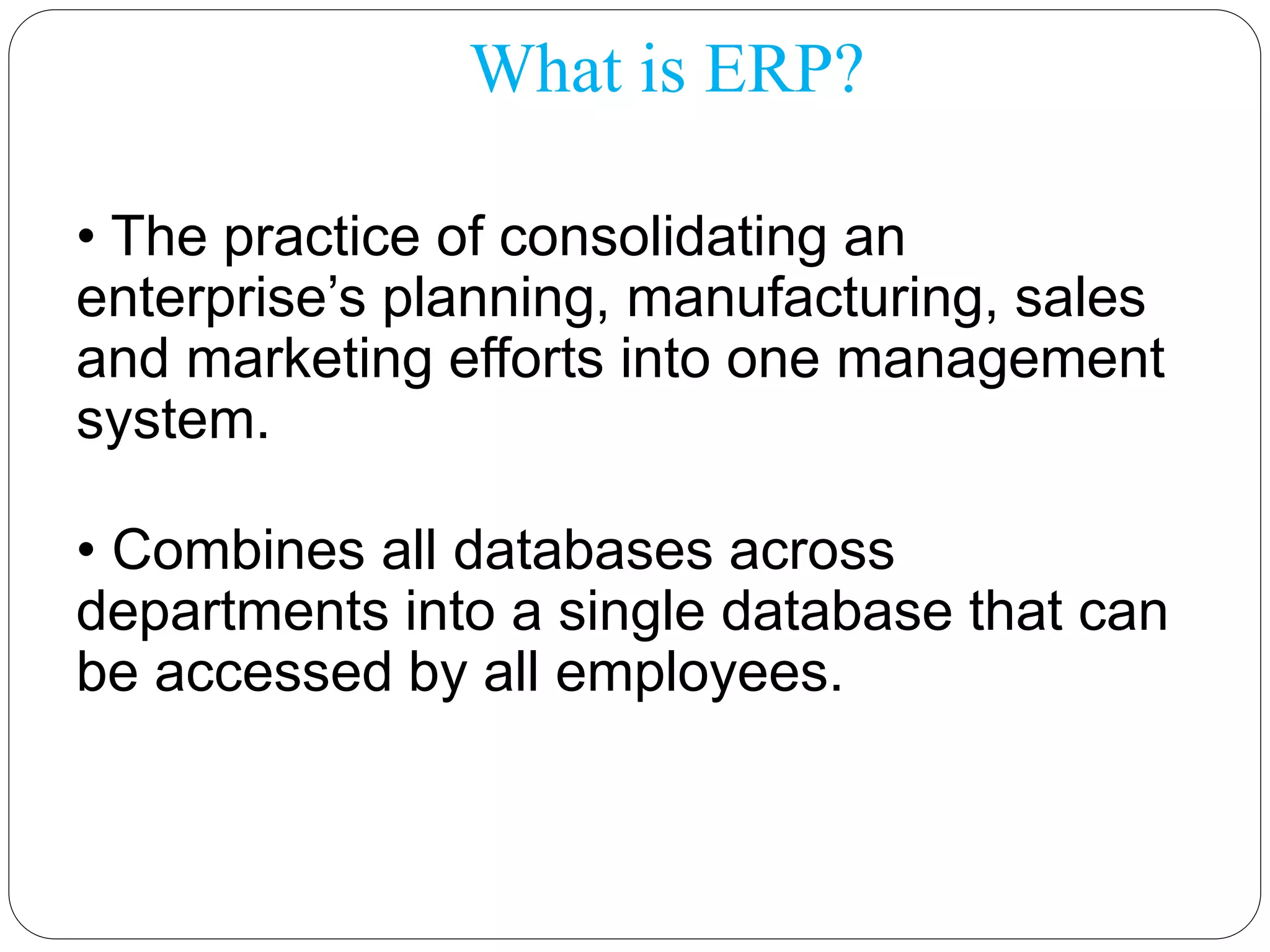 What is ERP?

• The practice of consolidating an enterprise’s planning, manufacturing, sales and marketing efforts into one management system.

• Combines all databases across departments into a single database that can be accessed by all employees.